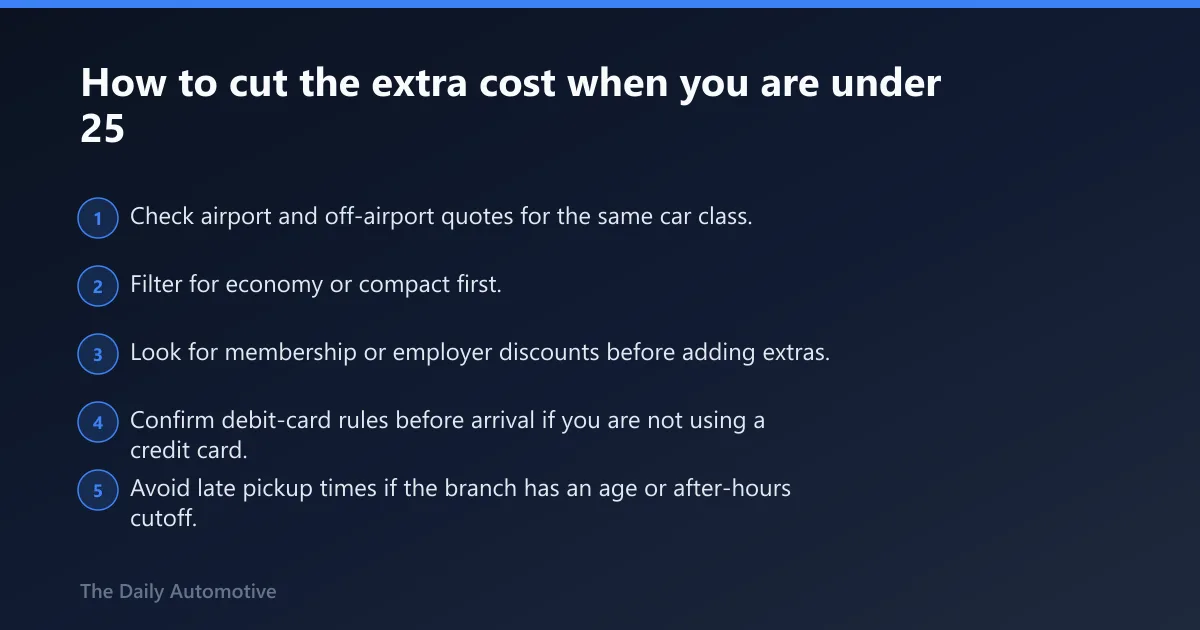 How to cut the extra cost when you are under 25

1 Check airport and off-airport quotes for the same car class.

2 Filter for economy or compact first.

3 Look for membership or employer discounts before adding extras.

4 Confirm debit-card rules before arrival if you are not using a credit card.

5 Avoid late pickup times if the branch has an age or after-hours cutoff.

The Daily Automotive